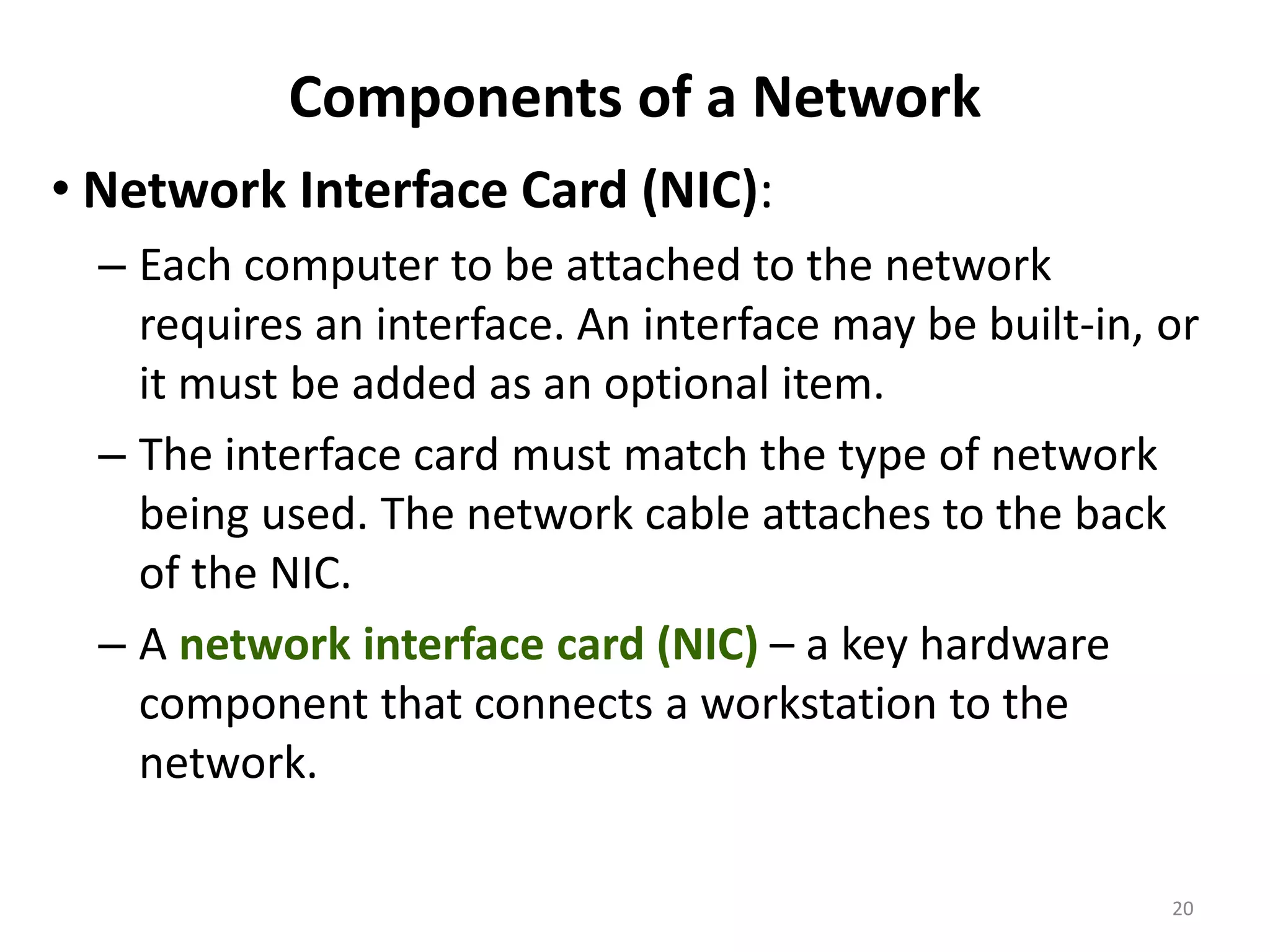 Components of a Network

• Network Interface Card (NIC):

– Each computer to be attached to the network requires an interface. An interface may be built-in, or it must be added as an optional item.

– The interface card must match the type of network being used. The network cable attaches to the back of the NIC.

– A network interface card (NIC) – a key hardware component that connects a workstation to the network.

20